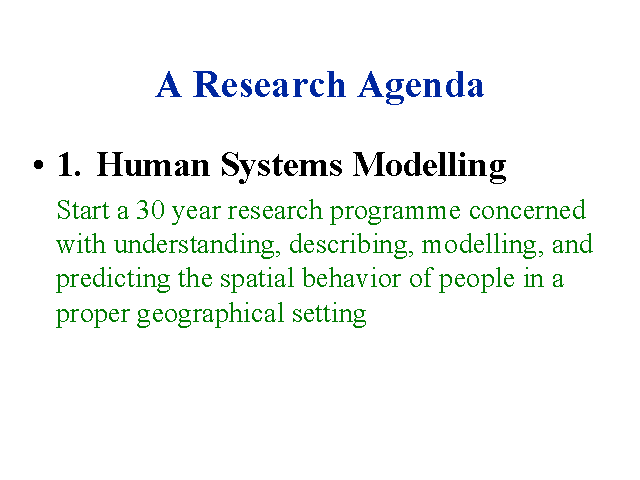 A Research Agenda

• 1. Human Systems Modelling

Start a 30 year research programme concerned with understanding, describing, modelling, and predicting the spatial behavior of people in a proper geographical setting